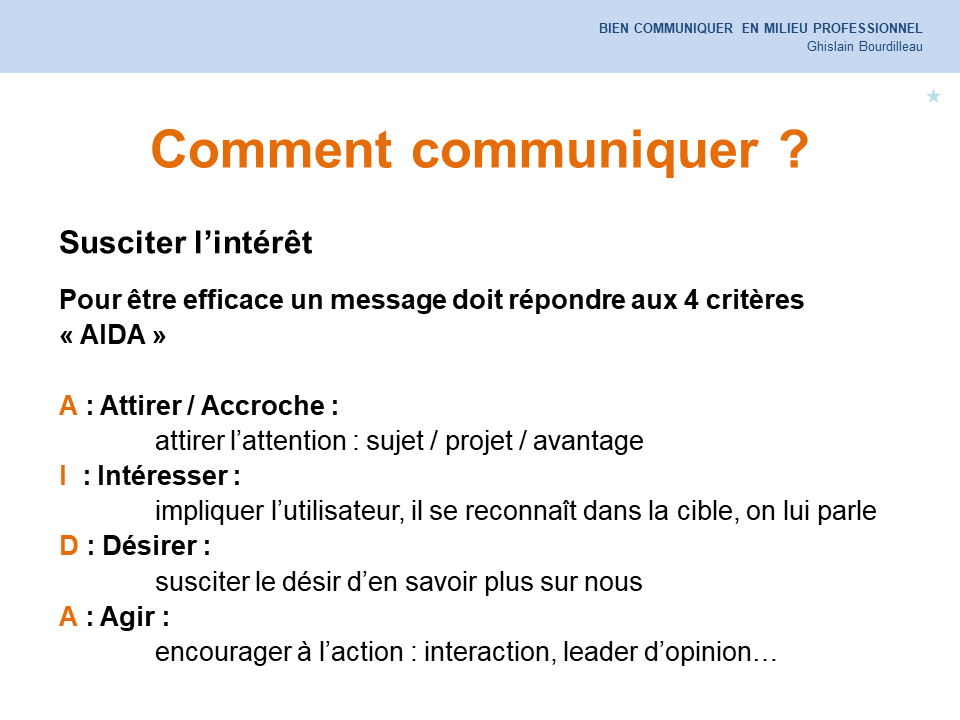 BIEN COMMUNIQUER EN MILIEU PROFESSIONNEL
Ghislain Bourdilleau

Comment communiquer ?

Susciter l’intérêt

Pour être efficace un message doit répondre aux 4 critères « AIDA »

A : Attirer / Accroche :
attirer l’attention : sujet / projet / avantage
I : Intéresser :
impliquer l’utilisateur, il se reconnaît dans la cible, on lui parle
D : Désirer :
susciter le désir d’en savoir plus sur nous
A : Agir :
encourager à l’action : interaction, leader d’opinion…